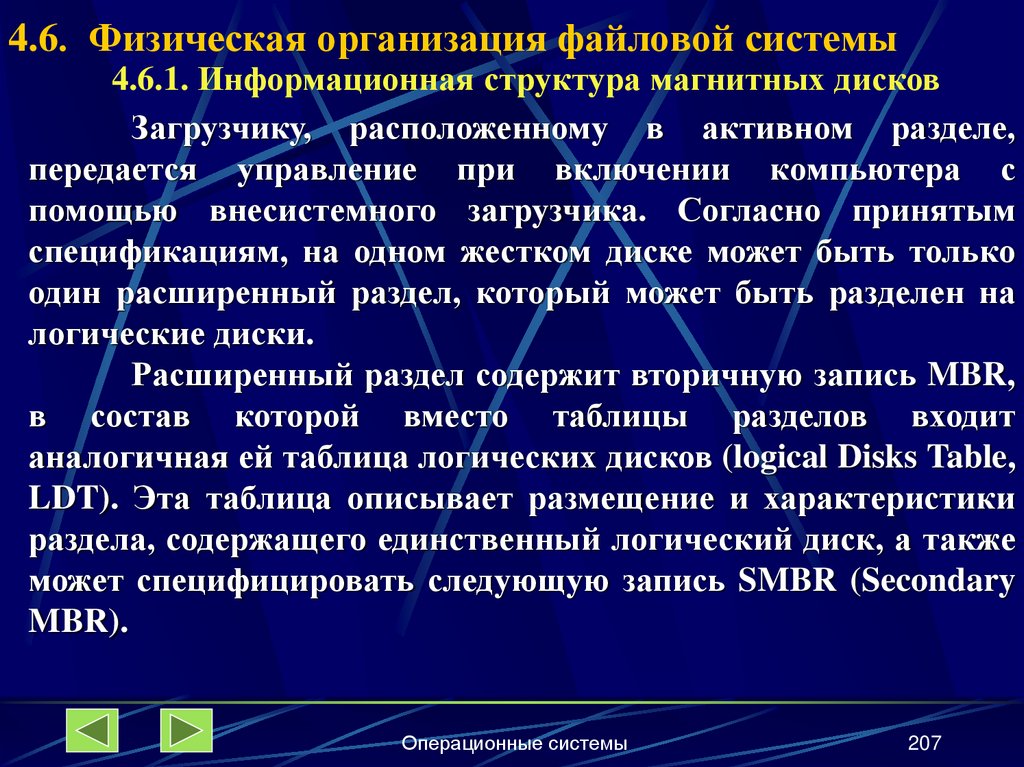 4.6. Физическая организация файловой системы
4.6.1. Информационная структура магнитных дисков

Загрузчику, расположенному в активном разделе, передается управление при включении компьютера с помощью внесистемного загрузчика. Согласно принятым спецификациям, на одном жестком диске может быть только один расширенный раздел, который может быть разделен на логические диски.

Расширенный раздел содержит вторичную запись MBR, в состав которой вместо таблицы разделов входит аналогичная ей таблица логических дисков (logical Disks Table, LDT). Эта таблица описывает размещение и характеристики раздела, содержащего единственный логический диск, а также может специфицировать следующую запись SMBR (Secondary MBR).

Операционные системы

207